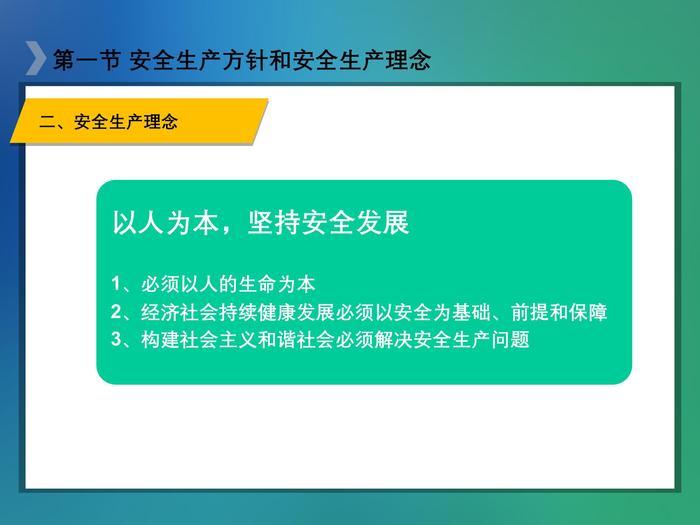 第一节 安全生产方针和安全生产理念

二、安全生产理念

以人为本，坚持安全发展

1、必须以人的生命为本
2、经济社会持续健康发展必须以安全为基础、前提和保障
3、构建社会主义和谐社会必须解决安全生产问题